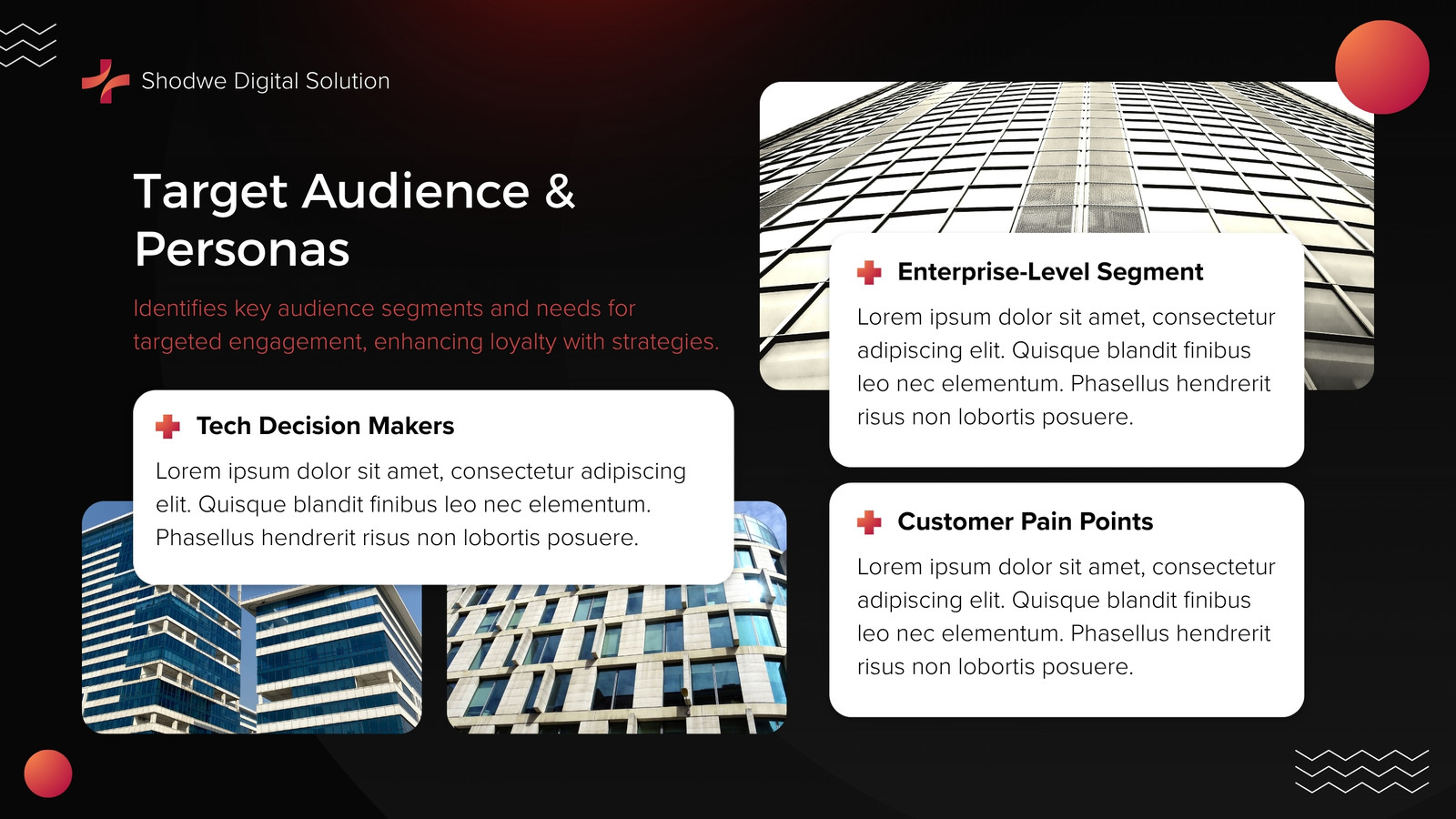 Shodwe Digital Solution

Target Audience & Personas

Identifies key audience segments and needs for targeted engagement, enhancing loyalty with strategies.

Tech Decision Makers

Lorem ipsum dolor sit amet, consectetur adipiscing elit. Quisque blandit finibus leo nec elementum. Phasellus hendrerit risus non lobortis posuere.

Enterprise-Level Segment

Lorem ipsum dolor sit amet, consectetur adipiscing elit. Quisque blandit finibus leo nec elementum. Phasellus hendrerit risus non lobortis posuere.

Customer Pain Points

Lorem ipsum dolor sit amet, consectetur adipiscing elit. Quisque blandit finibus leo nec elementum. Phasellus hendrerit risus non lobortis posuere.